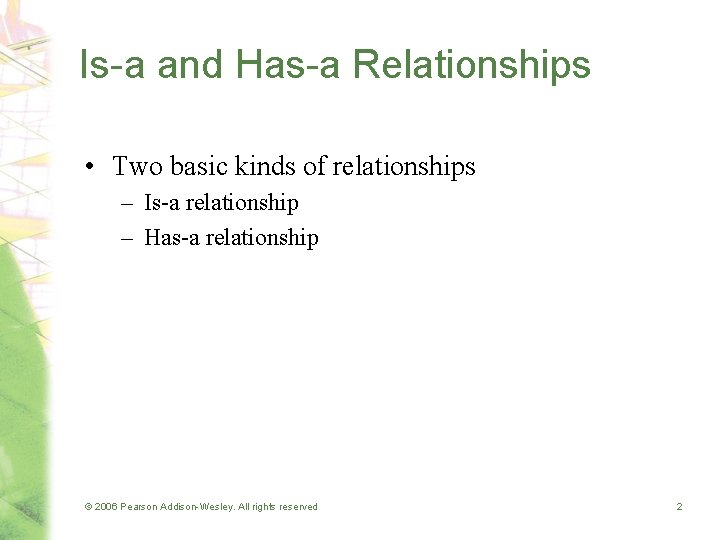 Is-a and Has-a Relationships

• Two basic kinds of relationships
– Is-a relationship
– Has-a relationship

© 2006 Pearson Addison-Wesley. All rights reserved

2